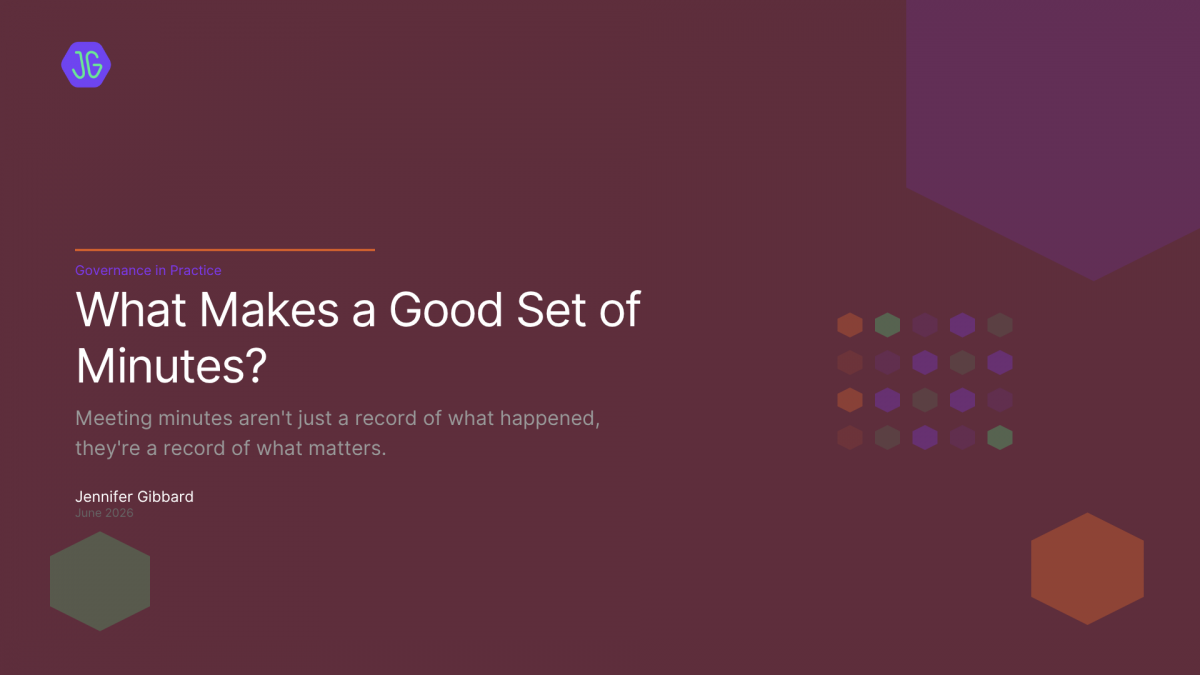 JG

Governance in Practice

What Makes a Good Set of Minutes?

Meeting minutes aren't just a record of what happened, they're a record of what matters.

Jennifer Gibbard
June 2026